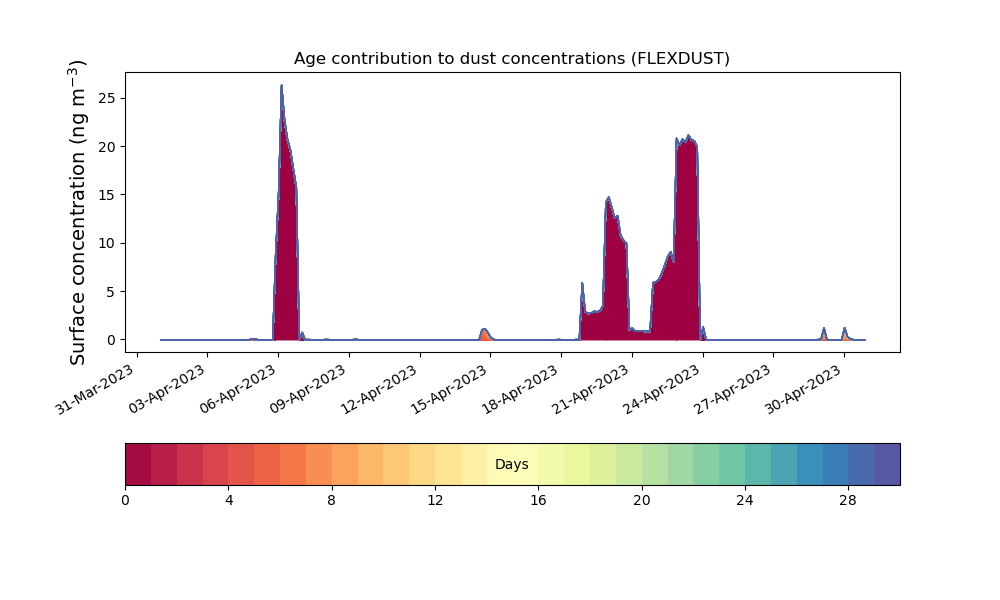 Age contribution to dust concentrations (FLEXDUST)

Surface concentration (ng m$^{-3}$)

25
20
15
10
5
0

31-Mar-2023
03-Apr-2023
06-Apr-2023
09-Apr-2023
12-Apr-2023
15-Apr-2023
18-Apr-2023
21-Apr-2023
24-Apr-2023
27-Apr-2023
30-Apr-2023

Days

0
4
8
12
16
20
24
28